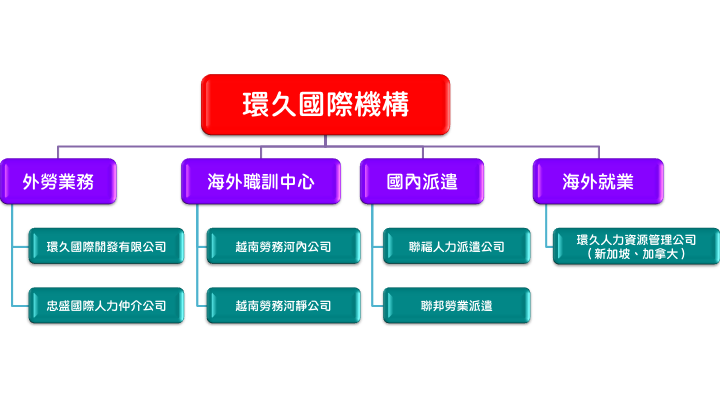 環久國際機構

外勞業務

環久國際開發有限公司

忠盛國際人力仲介公司

海外職訓中心

越南勞務河內公司

越南勞務河靜公司

國內派遣

聯福人力派遣公司

聯邦勞業派遣

海外就業

環久人力資源管理公司（新加坡、加拿大）